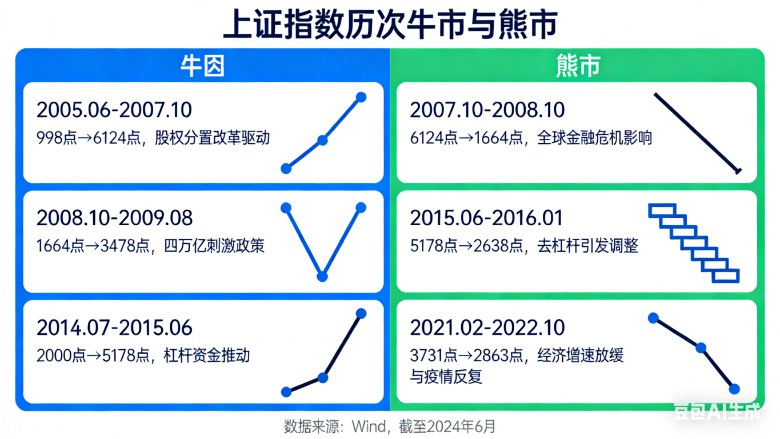 上证指数历次牛市与熊市

牛因

2005.06-2007.10
998点→6124点，股权分置改革驱动

2008.10-2009.08
1664点→3478点，四万亿刺激政策

2014.07-2015.06
2000点→5178点，杠杆资金推动

熊市

2007.10-2008.10
6124点→1664点，全球金融危机影响

2015.06-2016.01
5178点→2638点，去杠杆引发调整

2021.02-2022.10
3731点→2863点，经济增速放缓与疫情反复

数据来源：Wind，截至2024年6月

豆包AI生成